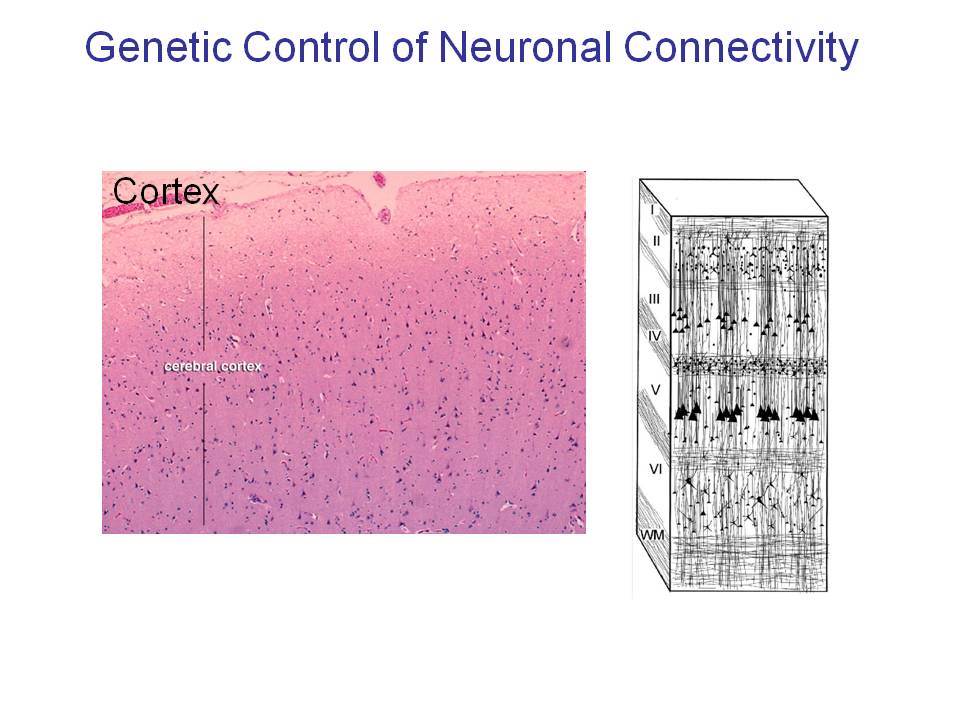 Genetic Control of Neuronal Connectivity

Cortex

cerebral cortex

I
II
III
IV
V
VI
WM